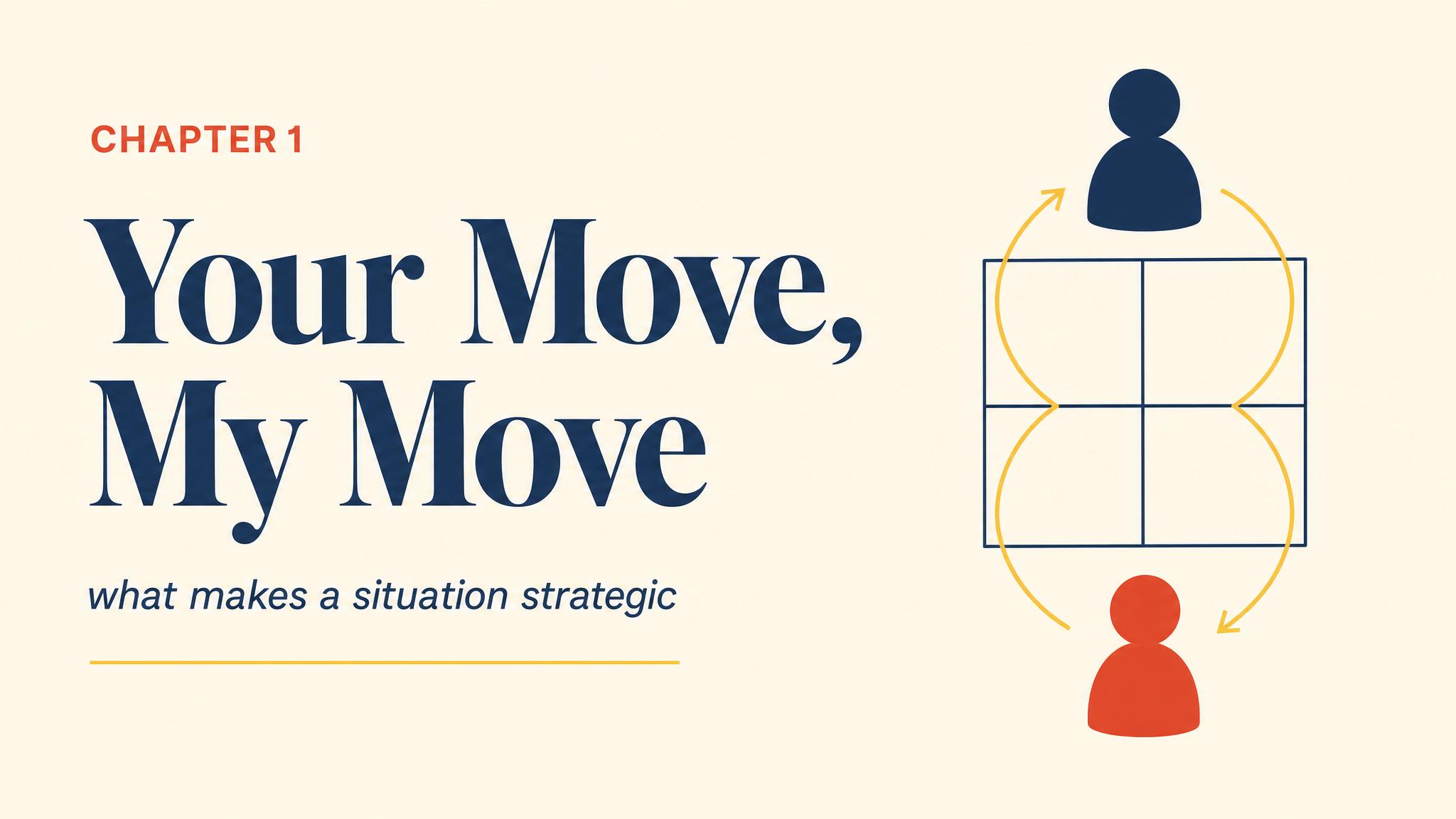 CHAPTER 1

Your Move, My Move

what makes a situation strategic